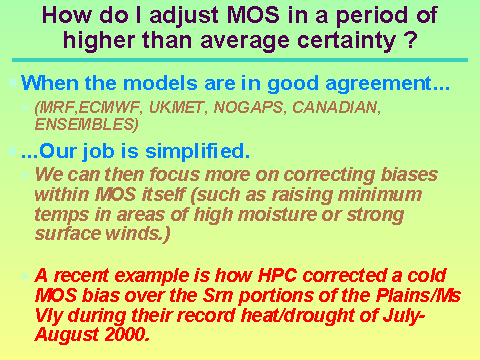 How do I adjust MOS in a period of higher than average certainty ?

When the models are in good agreement...

(MRF,ECMWF, UKMET, NOGAPS, CANADIAN, ENSEMBLES)

...Our job is simplified.

We can then focus more on correcting biases within MOS itself (such as raising minimum temps in areas of high moisture or strong surface winds.)

A recent example is how HPC corrected a cold MOS bias over the Srn portions of the Plains/Ms Vly during their record heat/drought of July-August 2000.